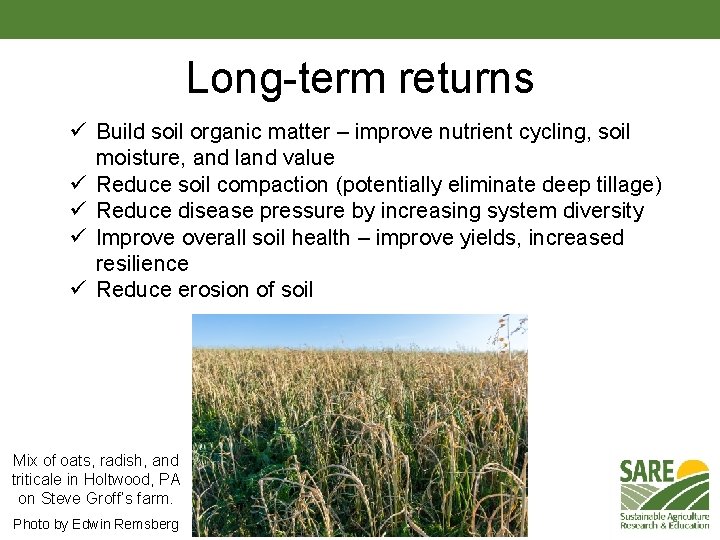 Long-term returns

✓ Build soil organic matter – improve nutrient cycling, soil moisture, and land value
✓ Reduce soil compaction (potentially eliminate deep tillage)
✓ Reduce disease pressure by increasing system diversity
✓ Improve overall soil health – improve yields, increased resilience
✓ Reduce erosion of soil

Mix of oats, radish, and triticale in Holtwood, PA on Steve Groff's farm.

Photo by Edwin Remsberg

SARE
Sustainable Agriculture Research & Education